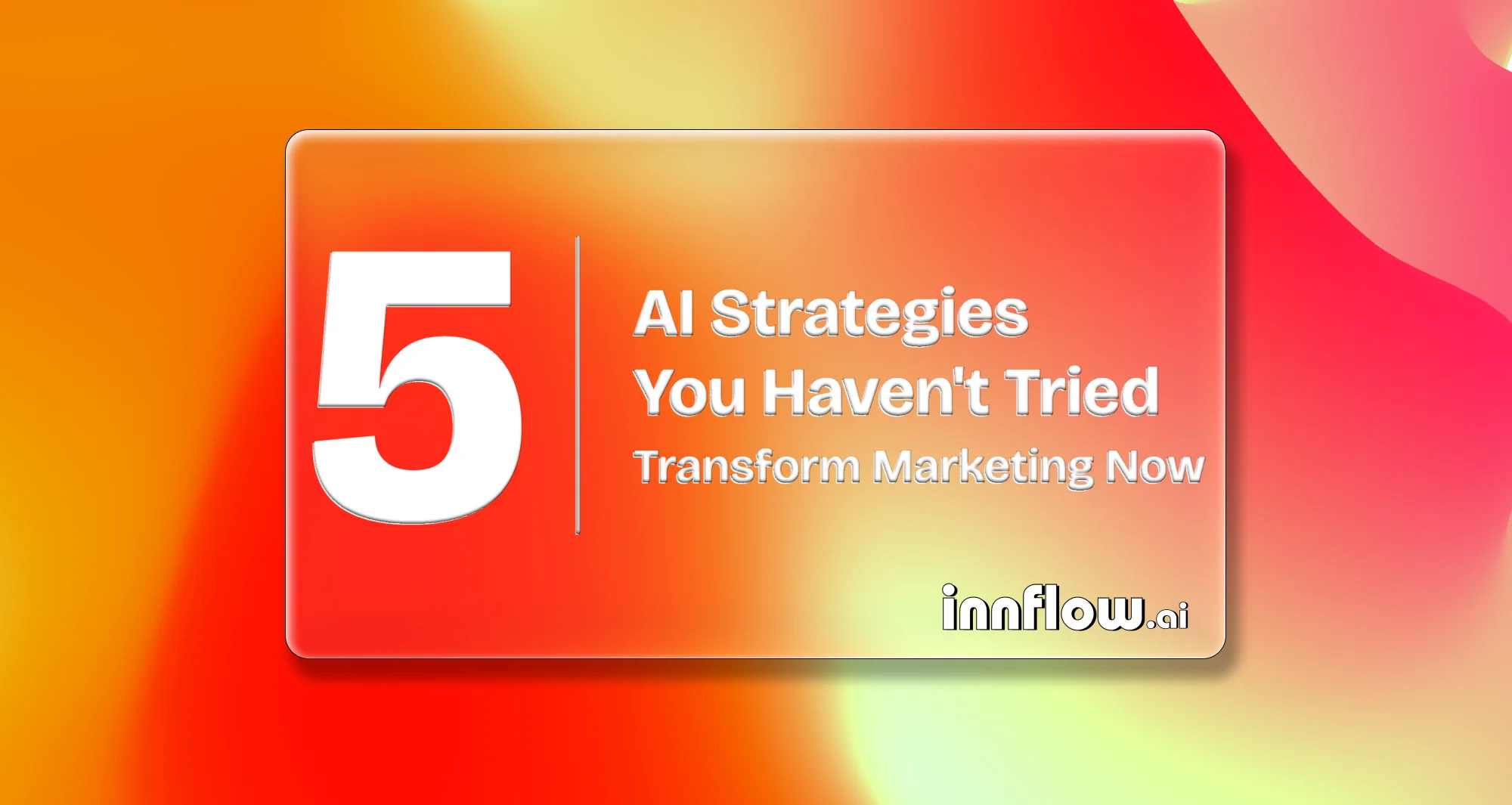 5

AI Strategies
You Haven't Tried
Transform Marketing Now

innflow.ai